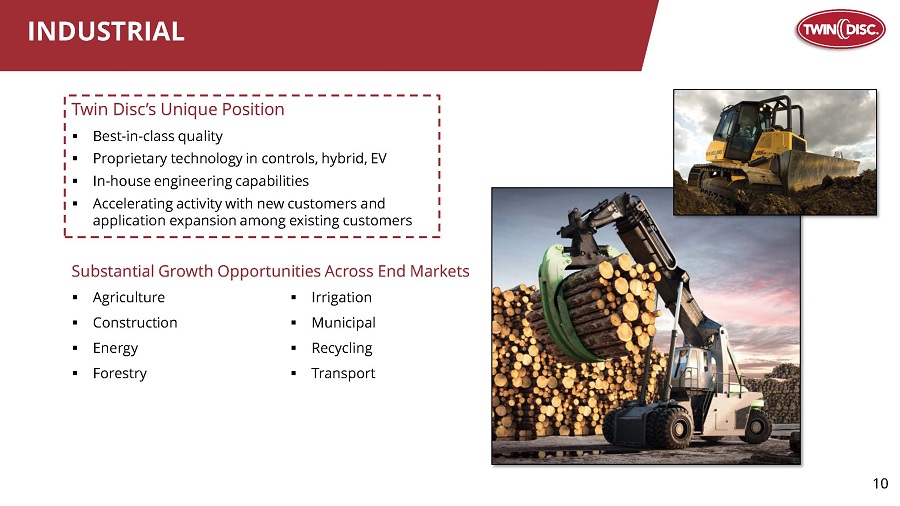 INDUSTRIAL

TWIN DISC.

Twin Disc's Unique Position

▪ Best-in-class quality
▪ Proprietary technology in controls, hybrid, EV
▪ In-house engineering capabilities
▪ Accelerating activity with new customers and application expansion among existing customers

Substantial Growth Opportunities Across End Markets

▪ Agriculture
▪ Construction
▪ Energy
▪ Forestry

▪ Irrigation
▪ Municipal
▪ Recycling
▪ Transport

10